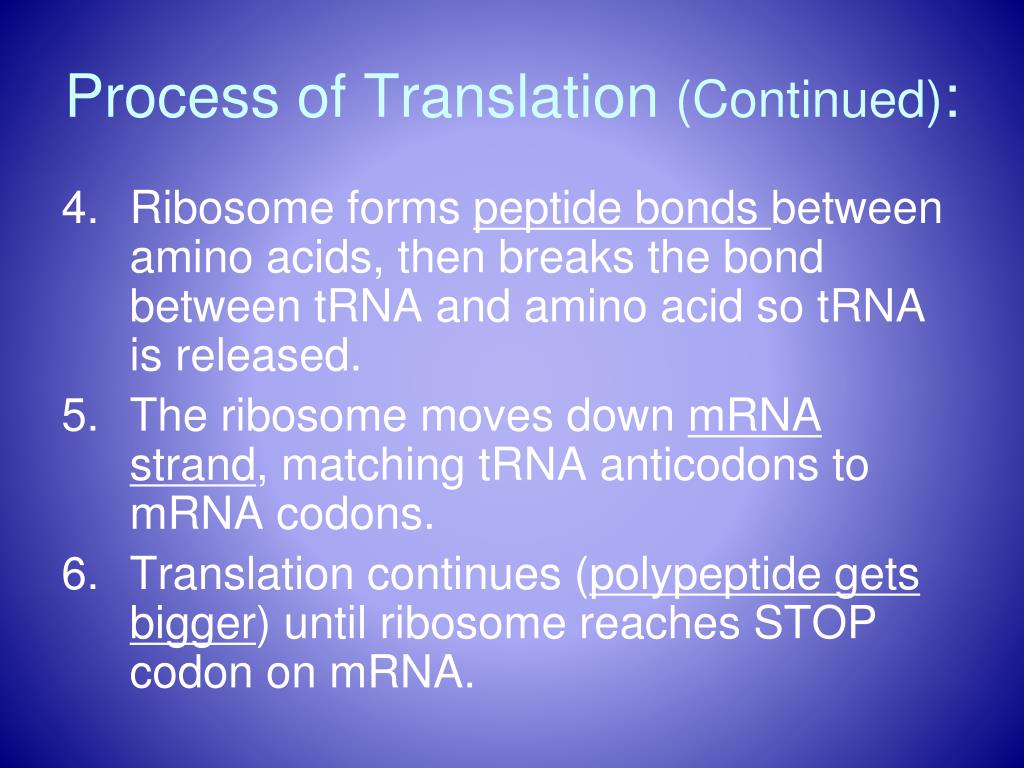 Process of Translation (Continued):

4. Ribosome forms peptide bonds between amino acids, then breaks the bond between tRNA and amino acid so tRNA is released.

5. The ribosome moves down mRNA strand, matching tRNA anticodons to mRNA codons.

6. Translation continues (polypeptide gets bigger) until ribosome reaches STOP codon on mRNA.